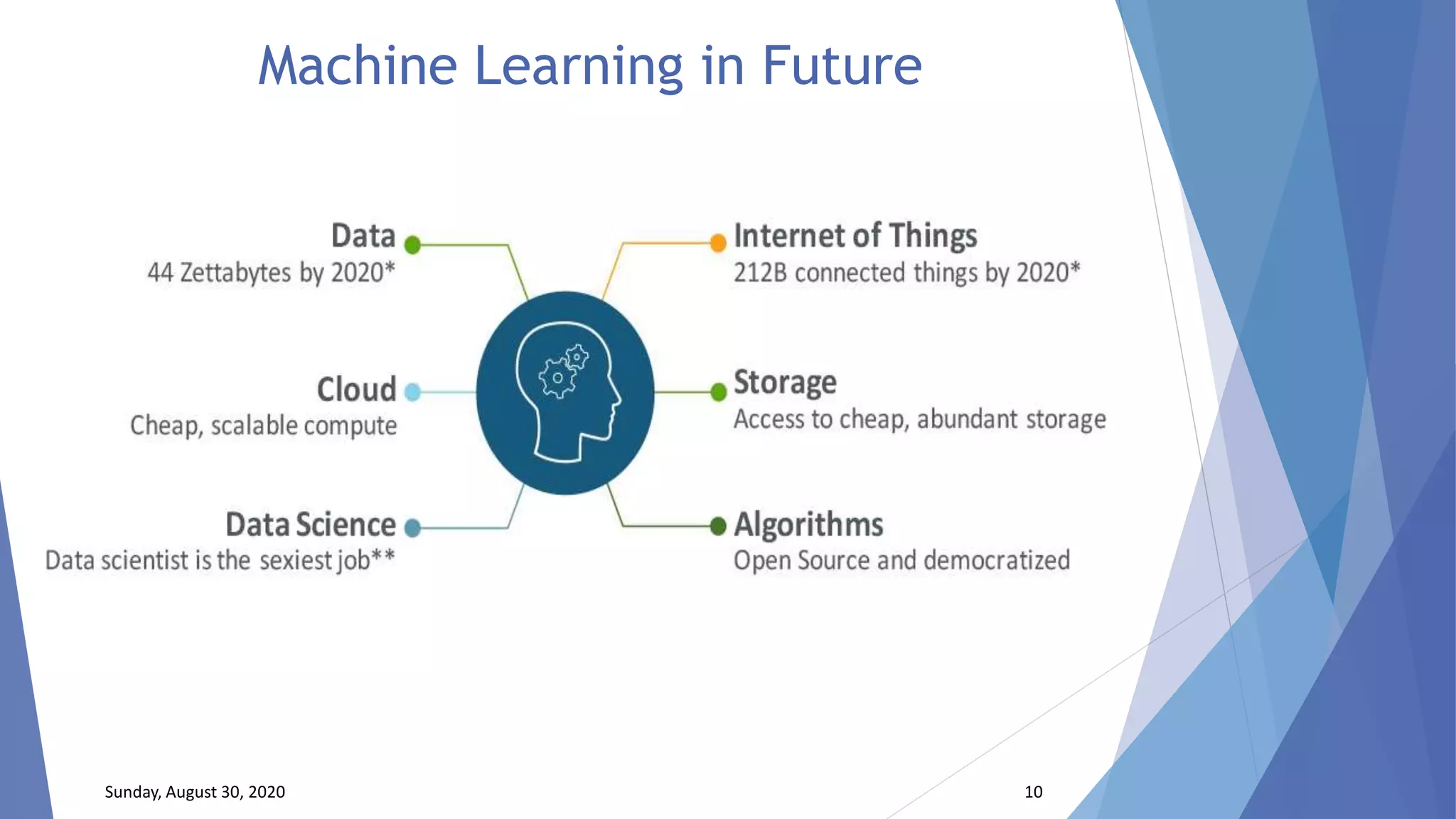 Machine Learning in Future

Data
44 Zettabytes by 2020*

Cloud
Cheap, scalable compute

Data Science
Data scientist is the sexiest job**

Internet of Things
212B connected things by 2020*

Storage
Access to cheap, abundant storage

Algorithms
Open Source and democratized

Sunday, August 30, 2020

10